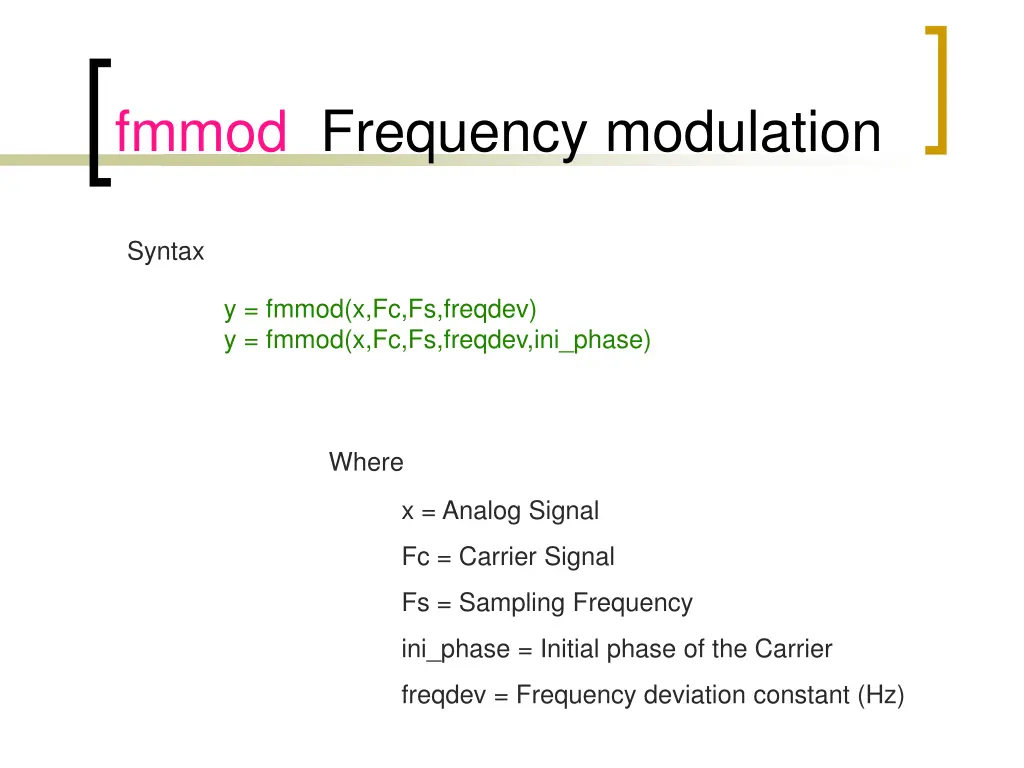 fmmod Frequency modulation

Syntax

y = fmmod(x,Fc,Fs,freqdev)
y = fmmod(x,Fc,Fs,freqdev,ini_phase)

Where

x = Analog Signal

Fc = Carrier Signal

Fs = Sampling Frequency

ini_phase = Initial phase of the Carrier

freqdev = Frequency deviation constant (Hz)